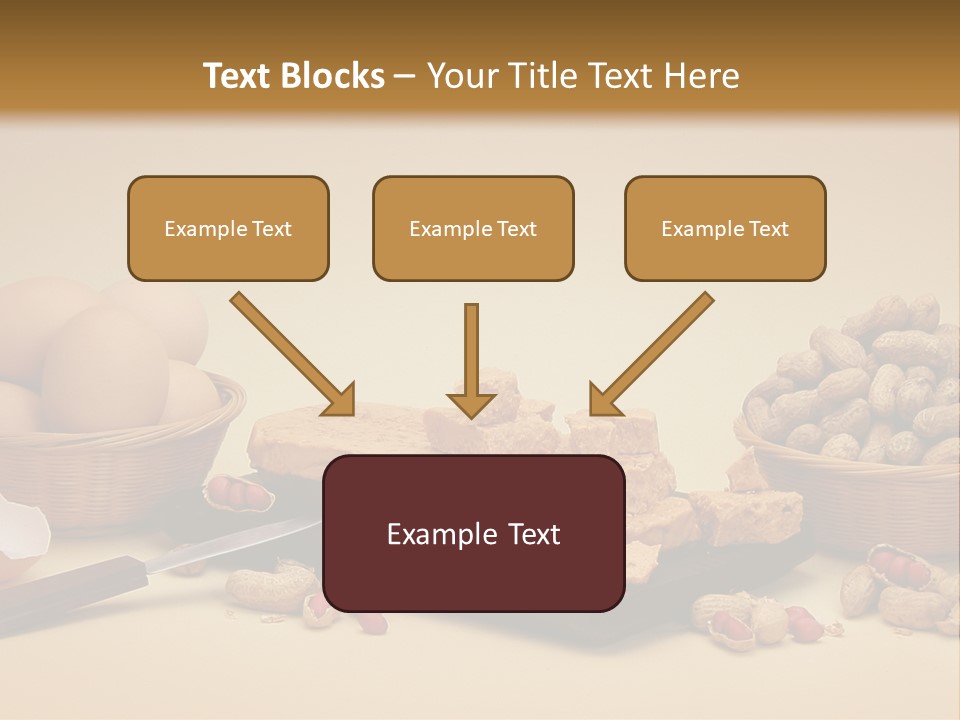 Text Blocks – Your Title Text Here

Example Text

Example Text

Example Text

Example Text